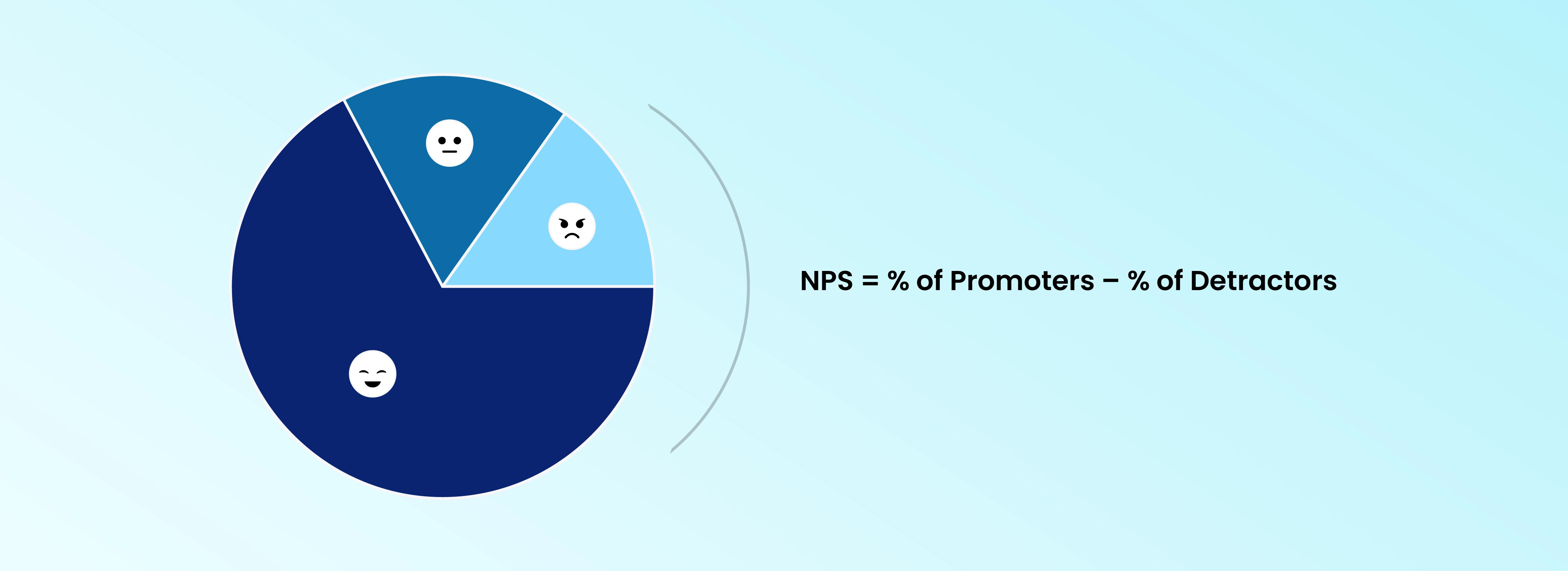 NPS = % of Promoters – % of Detractors